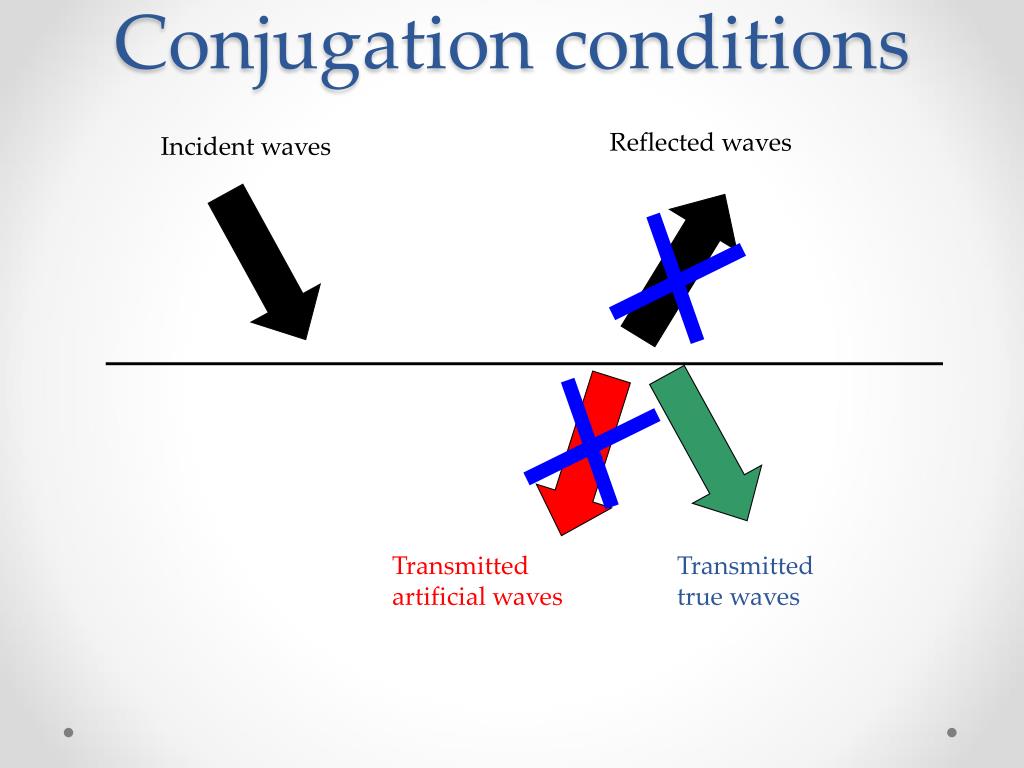 Conjugation conditions

Incident waves

Reflected waves

Transmitted artificial waves

Transmitted true waves